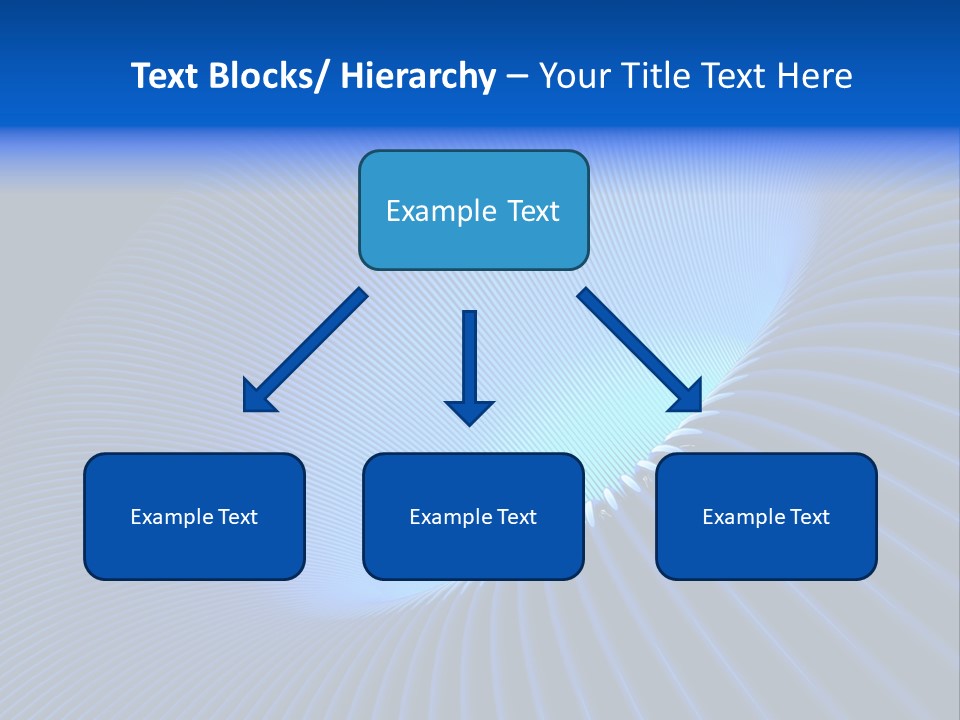 Text Blocks/ Hierarchy – Your Title Text Here

Example Text

Example Text

Example Text

Example Text